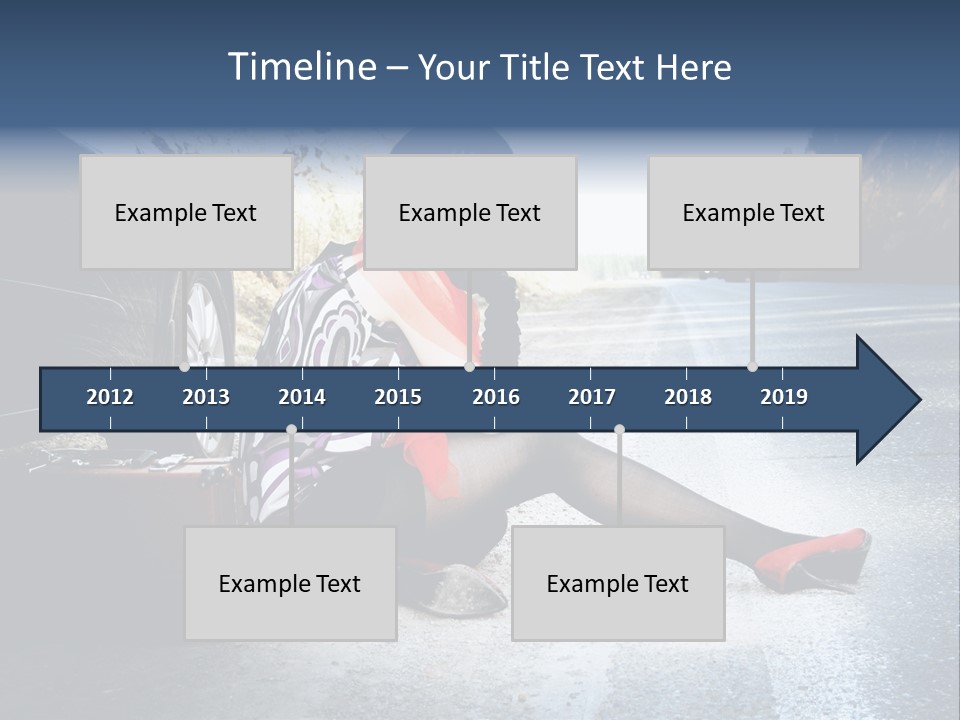 Timeline – Your Title Text Here

Example Text

Example Text

Example Text

2012 2013 2014 2015 2016 2017 2018 2019

Example Text

Example Text